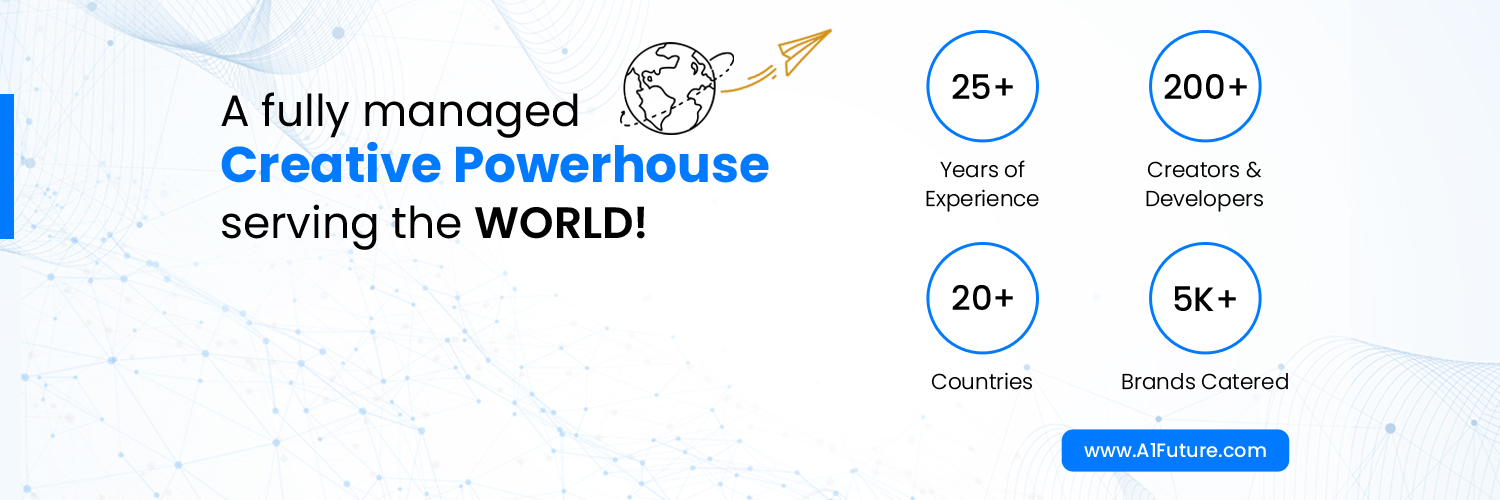 A fully managed
Creative Powerhouse
serving the WORLD!

25+
Years of Experience

200+
Creators & Developers

20+
Countries

5K+
Brands Catered

www.A1Future.com